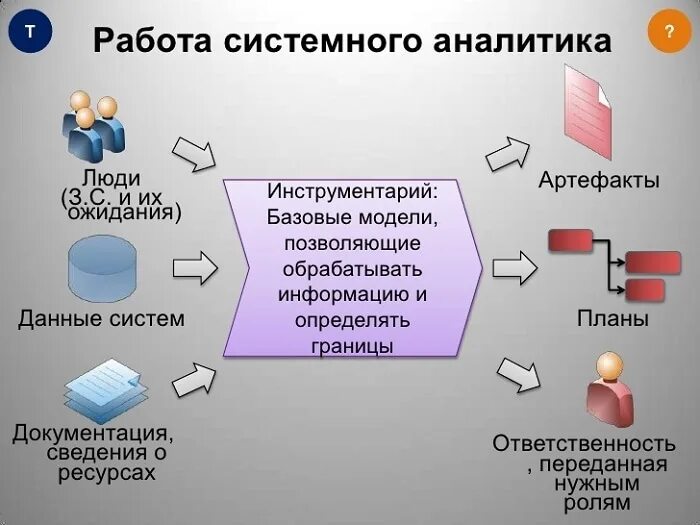 T

Работа системного аналитика

?

Люди (З.С. и их ожидания)

Данные систем

Документация, сведения о ресурсах

Инструментарий: Базовые модели, позволяющие обрабатывать информацию и определять границы

Артефакты

Планы

Ответственность, переданная нужным ролям